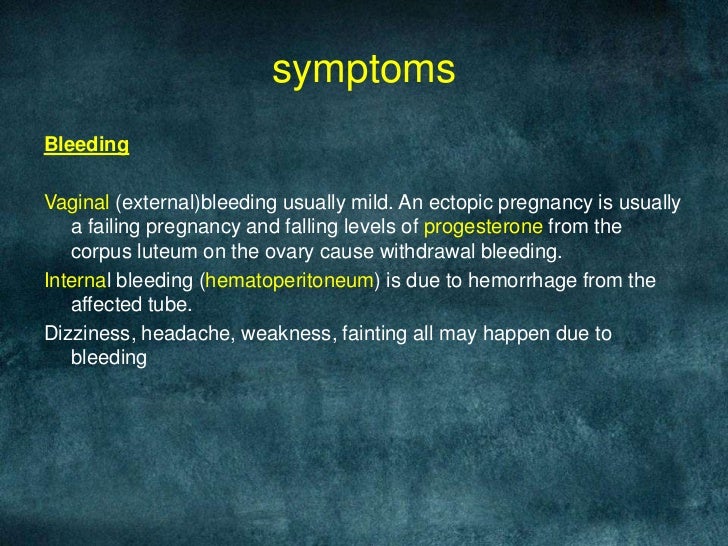 symptoms

Bleeding

Vaginal (external)bleeding usually mild. An ectopic pregnancy is usually a failing pregnancy and falling levels of progesterone from the corpus luteum on the ovary cause withdrawal bleeding.

Internal bleeding (hematoperitoneum) is due to hemorrhage from the affected tube.

Dizziness, headache, weakness, fainting all may happen due to bleeding